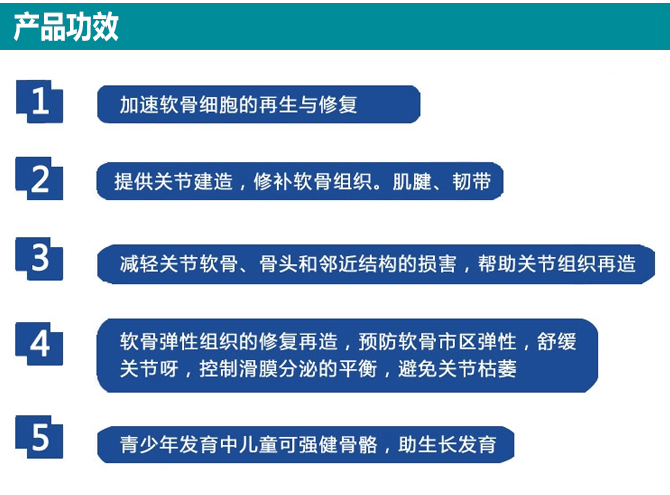 产品功效

1

加速软骨细胞的再生与修复

2

提供关节建造，修补软骨组织。肌腱、韧带

3

减轻关节软骨、骨头和邻近结构的损害，帮助关节组织再造

4

软骨弹性组织的修复再造，预防软骨市区弹性，舒缓关节呀，控制滑膜分泌的平衡，避免关节枯萎

5

青少年发育中儿童可强健骨骼，助生长发育